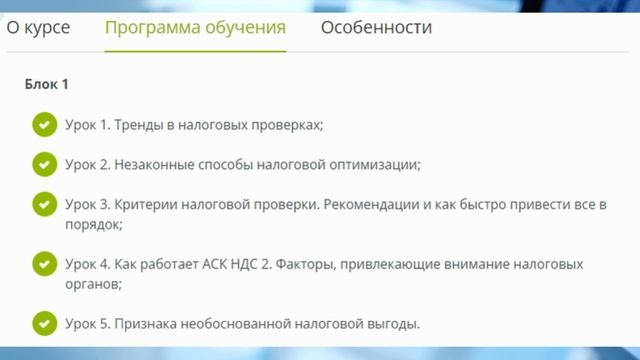 О курсе Программа обучения Особенности

Блок 1

Урок 1. Тренды в налоговых проверках;

Урок 2. Незаконные способы налоговой оптимизации;

Урок 3. Критерии налоговой проверки. Рекомендации и как быстро привести все в порядок;

Урок 4. Как работает АСК НДС 2. Факторы, привлекающие внимание налоговых органов;

Урок 5. Признака необоснованной налоговой выгоды.